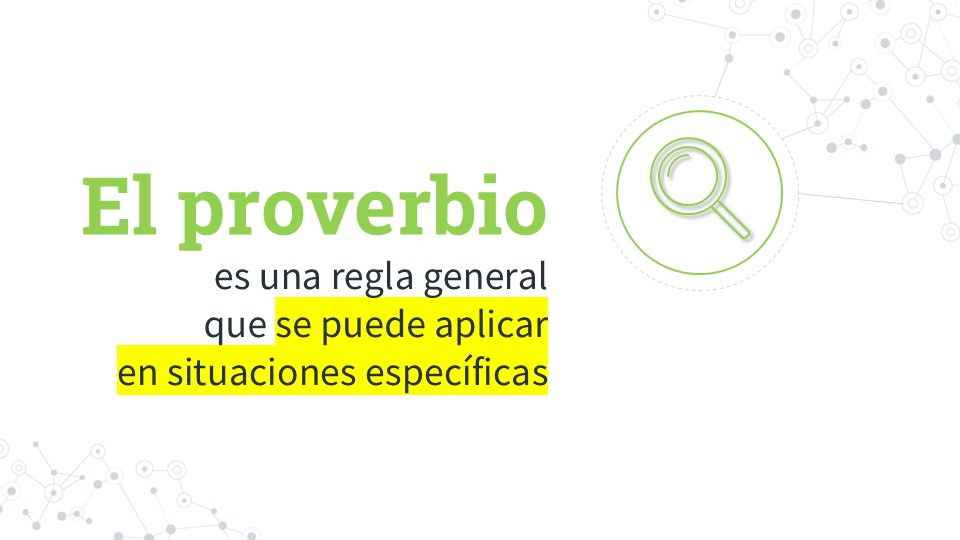 El proverbio

es una regla general que se puede aplicar en situaciones específicas